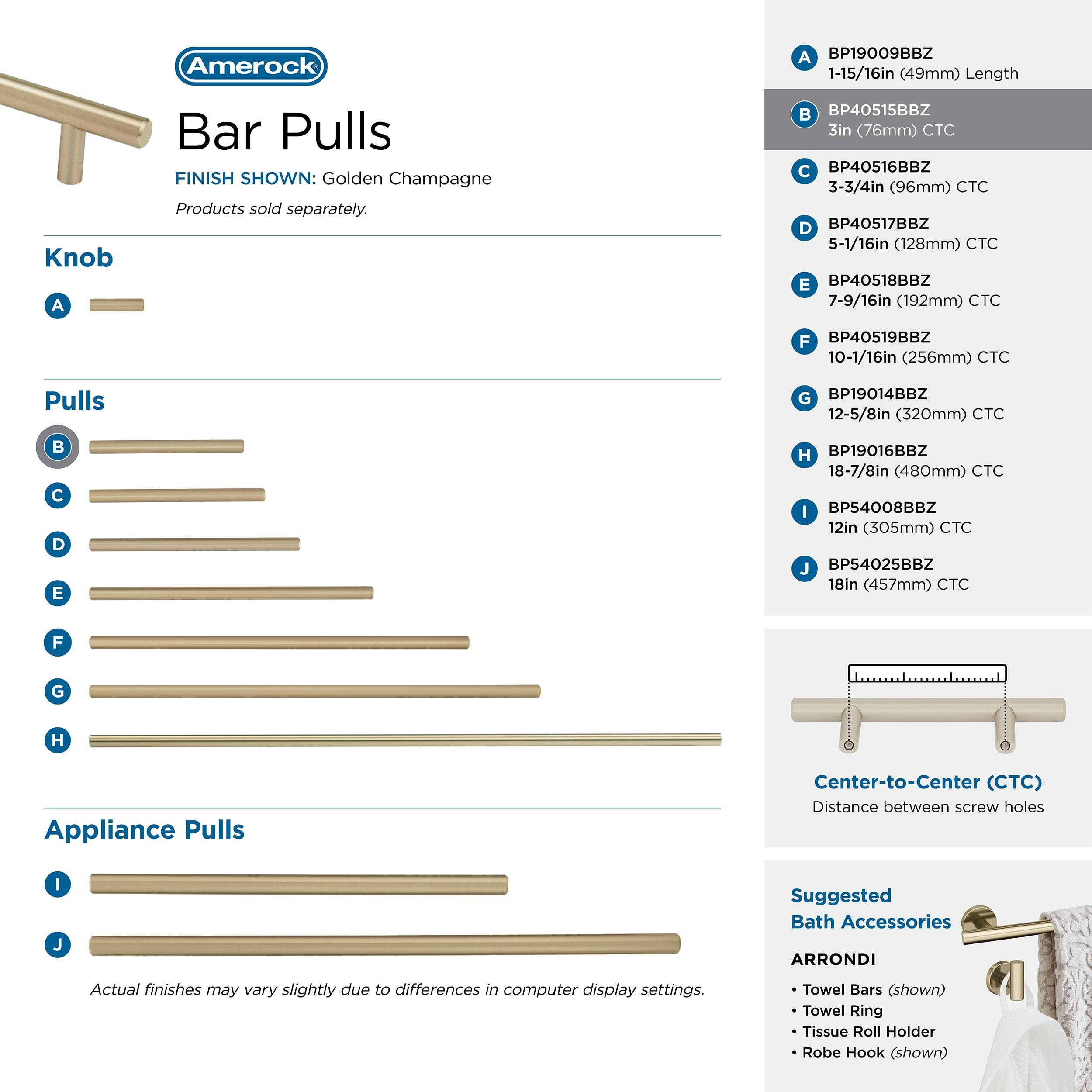 Amerock®

Bar Pulls

FINISH SHOWN: Golden Champagne

Products sold separately.

Knob

A

Pulls

B

C

D

E

F

G

H

Appliance Pulls

I

J

Actual finishes may vary slightly due to differences in computer display settings.

A BP19009BBZ
1-15/16in (49mm) Length

B BP40515BBZ
3in (76mm) CTC

C BP40516BBZ
3-3/4in (96mm) CTC

D BP40517BBZ
5-1/16in (128mm) CTC

E BP40518BBZ
7-9/16in (192mm) CTC

F BP40519BBZ
10-1/16in (256mm) CTC

G BP19014BBZ
12-5/8in (320mm) CTC

H BP19016BBZ
18-7/8in (480mm) CTC

I BP54008BBZ
12in (305mm) CTC

J BP54025BBZ
18in (457mm) CTC

Center-to-Center (CTC)
Distance between screw holes

Suggested
Bath Accessories

ARRONDI

• Towel Bars (shown)
• Towel Ring
• Tissue Roll Holder
• Robe Hook (shown)